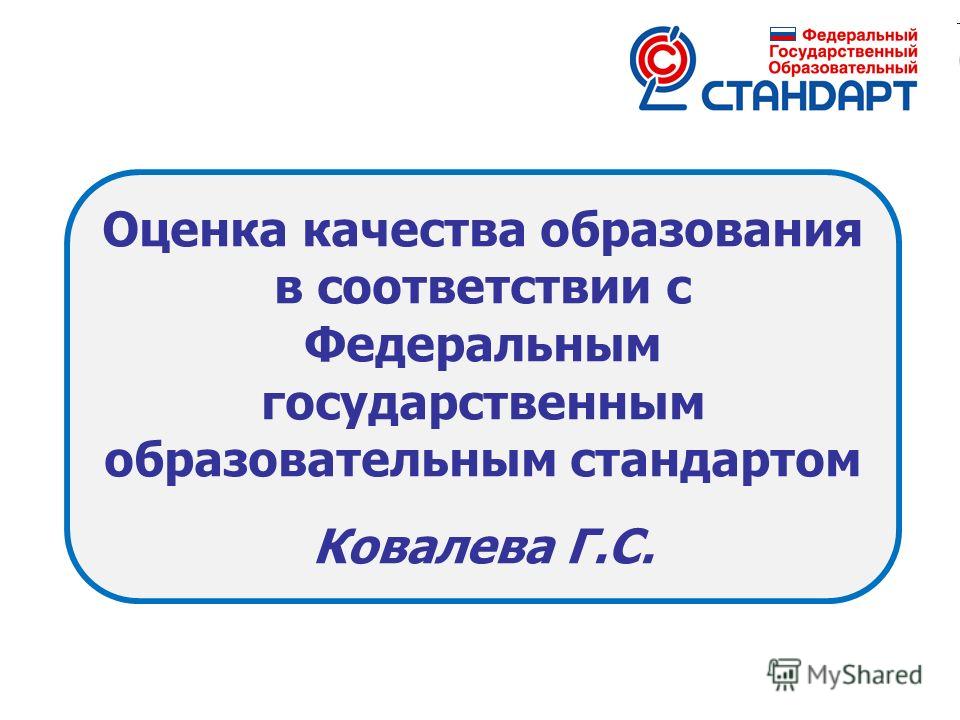 Федеральный
Государственный
Образовательный
СТАНДАРТ

Оценка качества образования в соответствии с Федеральным государственным образовательным стандартом

Ковалева Г.С.

MyShared